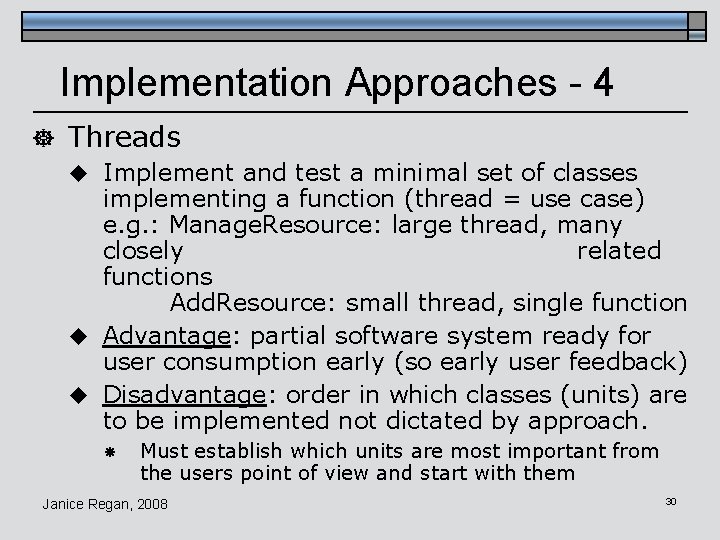 Implementation Approaches - 4

Threads

Implement and test a minimal set of classes implementing a function (thread = use case) e.g.: ManageResource: large thread, many closely related functions
AddResource: small thread, single function

Advantage: partial software system ready for user consumption early (so early user feedback)

Disadvantage: order in which classes (units) are to be implemented not dictated by approach.

Must establish which units are most important from the users point of view and start with them

Janice Regan, 2008

30